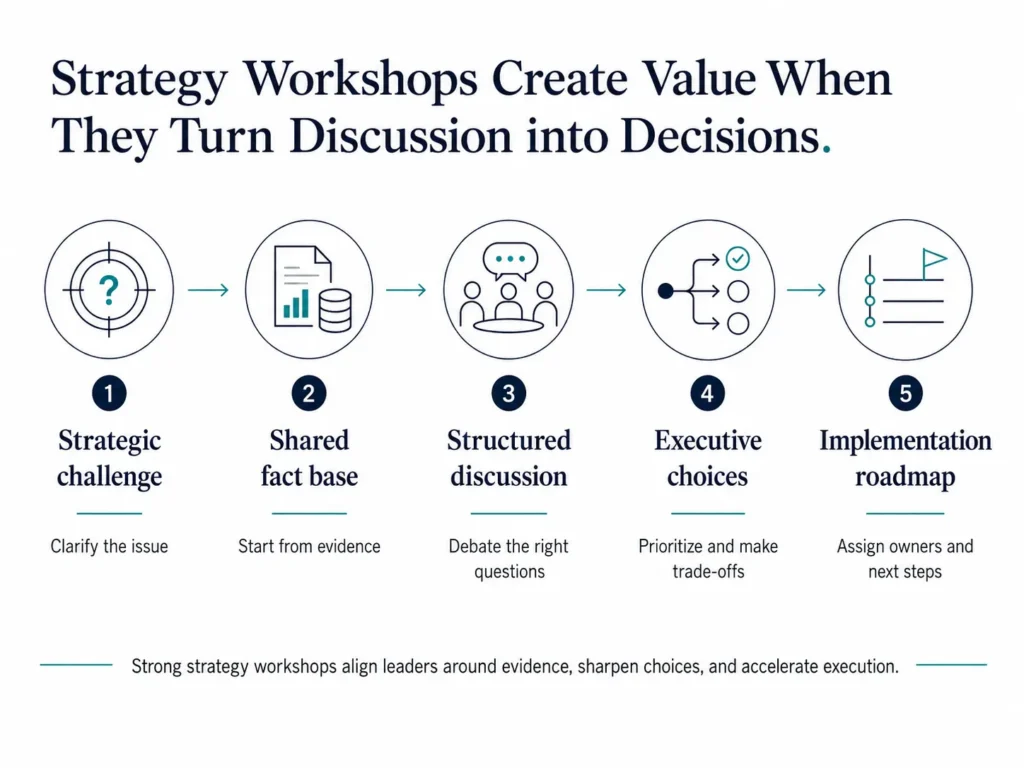 Strategy Workshops Create Value When They Turn Discussion into Decisions.

?

1

Strategic challenge

Clarify the issue

2

Shared fact base

Start from evidence

3

Structured discussion

Debate the right questions

4

Executive choices

Prioritize and make trade-offs

5

Implementation roadmap

Assign owners and next steps

Strong strategy workshops align leaders around evidence, sharpen choices, and accelerate execution.